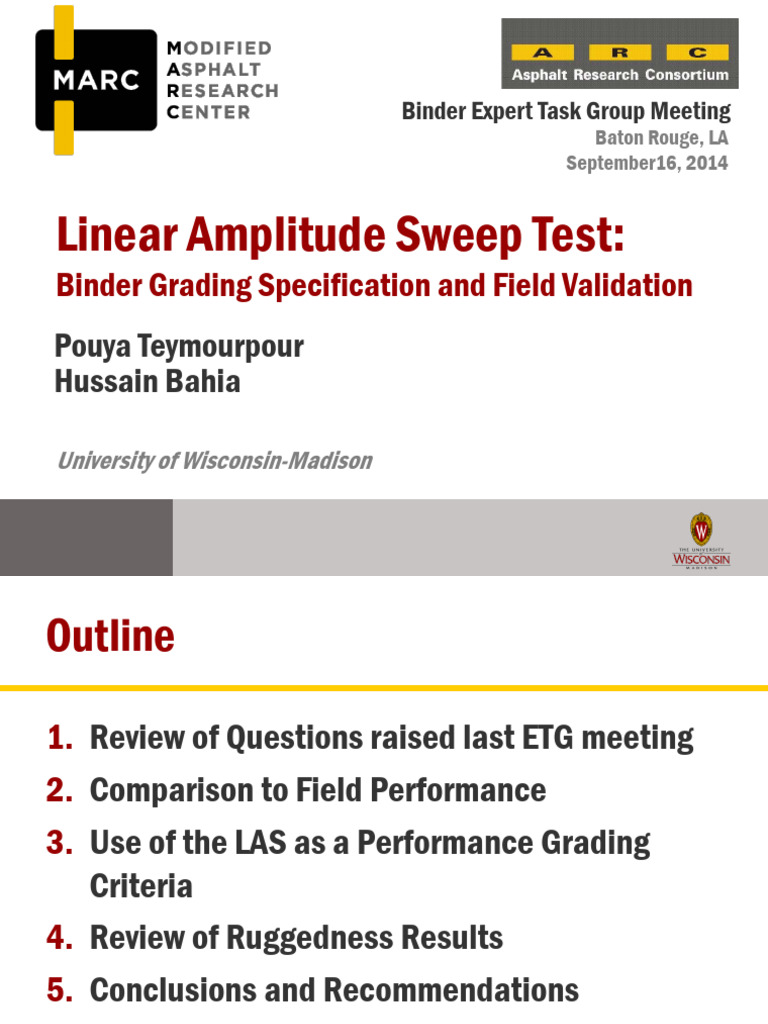 MARC

MODIFIED ASPHALT RESEARCH CENTER

A R C
Asphalt Research Consortium

Binder Expert Task Group Meeting
Baton Rouge, LA
September16, 2014

Linear Amplitude Sweep Test:
Binder Grading Specification and Field Validation

Pouya Teymourpour
Hussain Bahia

University of Wisconsin-Madison

THE UNIVERSITY
WISCONSIN
MADISON

Outline

1. Review of Questions raised last ETG meeting
2. Comparison to Field Performance
3. Use of the LAS as a Performance Grading Criteria
4. Review of Ruggedness Results
5. Conclusions and Recommendations